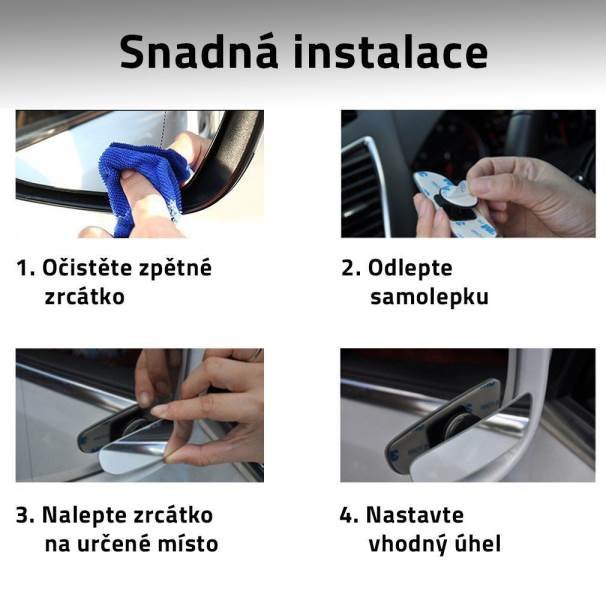 Snadná instalace

1. Očistěte zpětné zrcátko

2. Odlepte samolepku

3. Nalepte zrcátko na určené místo

4. Nastavte vhodný úhel